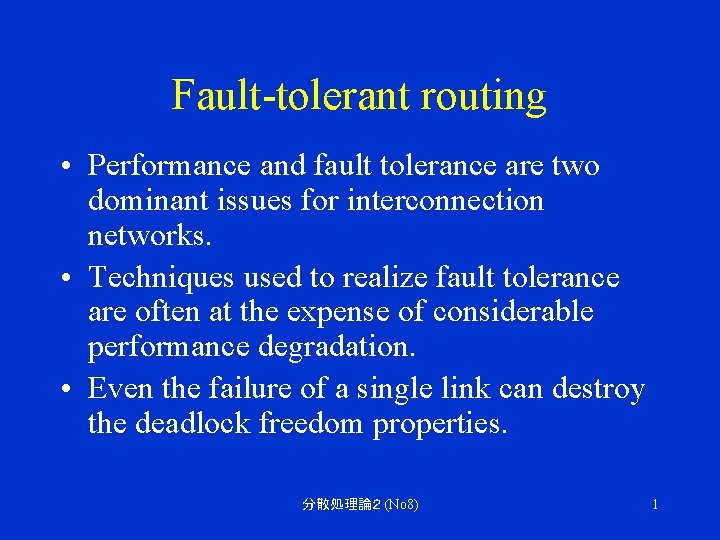 Fault-tolerant routing

• Performance and fault tolerance are two dominant issues for interconnection networks.

• Techniques used to realize fault tolerance are often at the expense of considerable performance degradation.

• Even the failure of a single link can destroy the deadlock freedom properties.

分散処理論2 (No8)

1